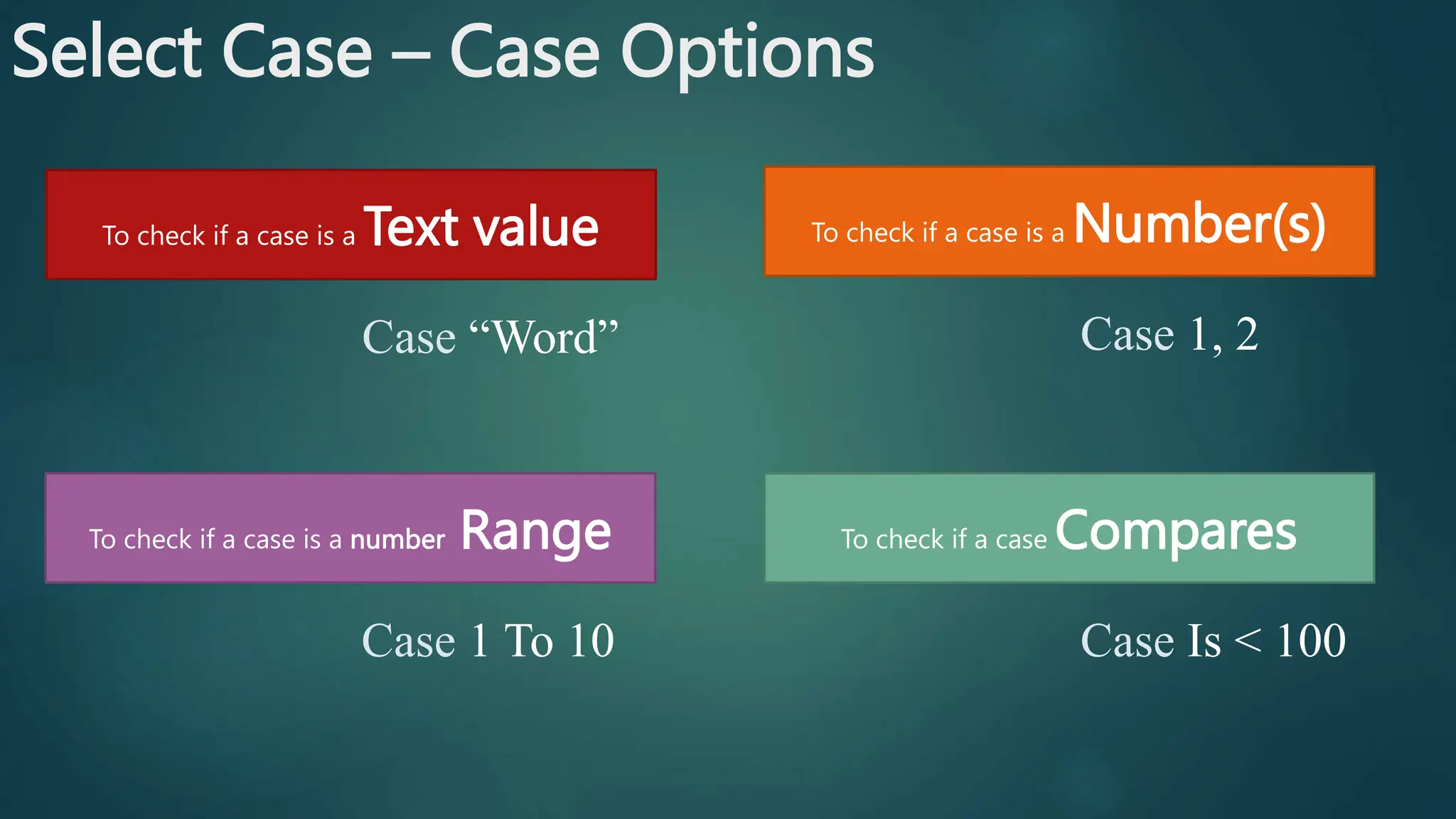 Select Case – Case Options

To check if a case is a Text value

Case “Word”

To check if a case is a Number(s)

Case 1, 2

To check if a case is a number Range

Case 1 To 10

To check if a case Compares

Case Is < 100